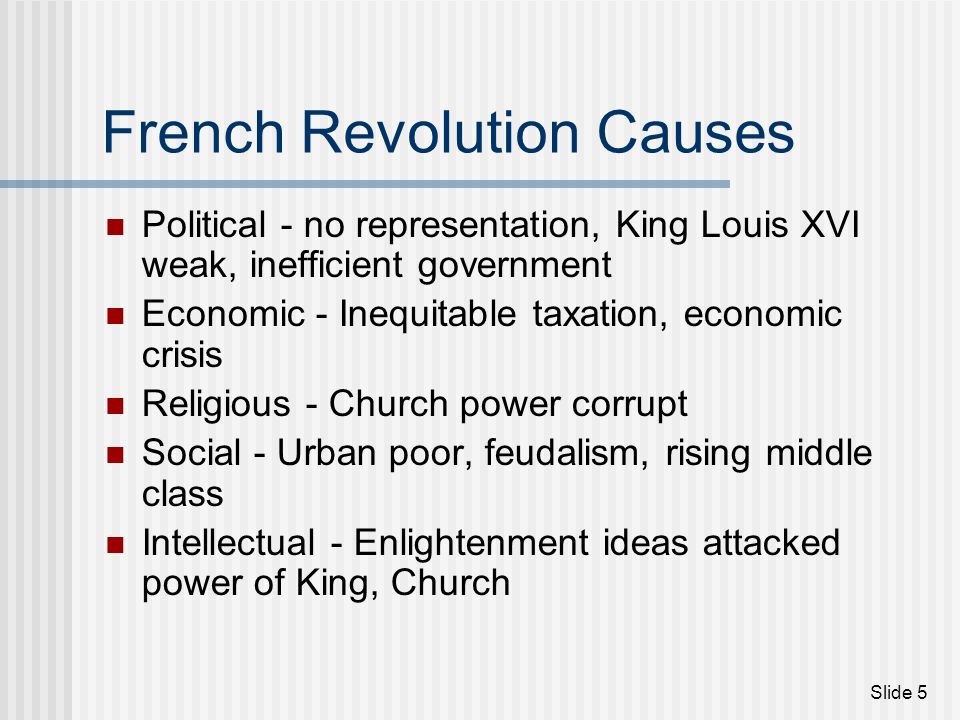 French Revolution Causes

- Political - no representation, King Louis XVI weak, inefficient government
- Economic - Inequitable taxation, economic crisis
- Religious - Church power corrupt
- Social - Urban poor, feudalism, rising middle class
- Intellectual - Enlightenment ideas attacked power of King, Church

Slide 5